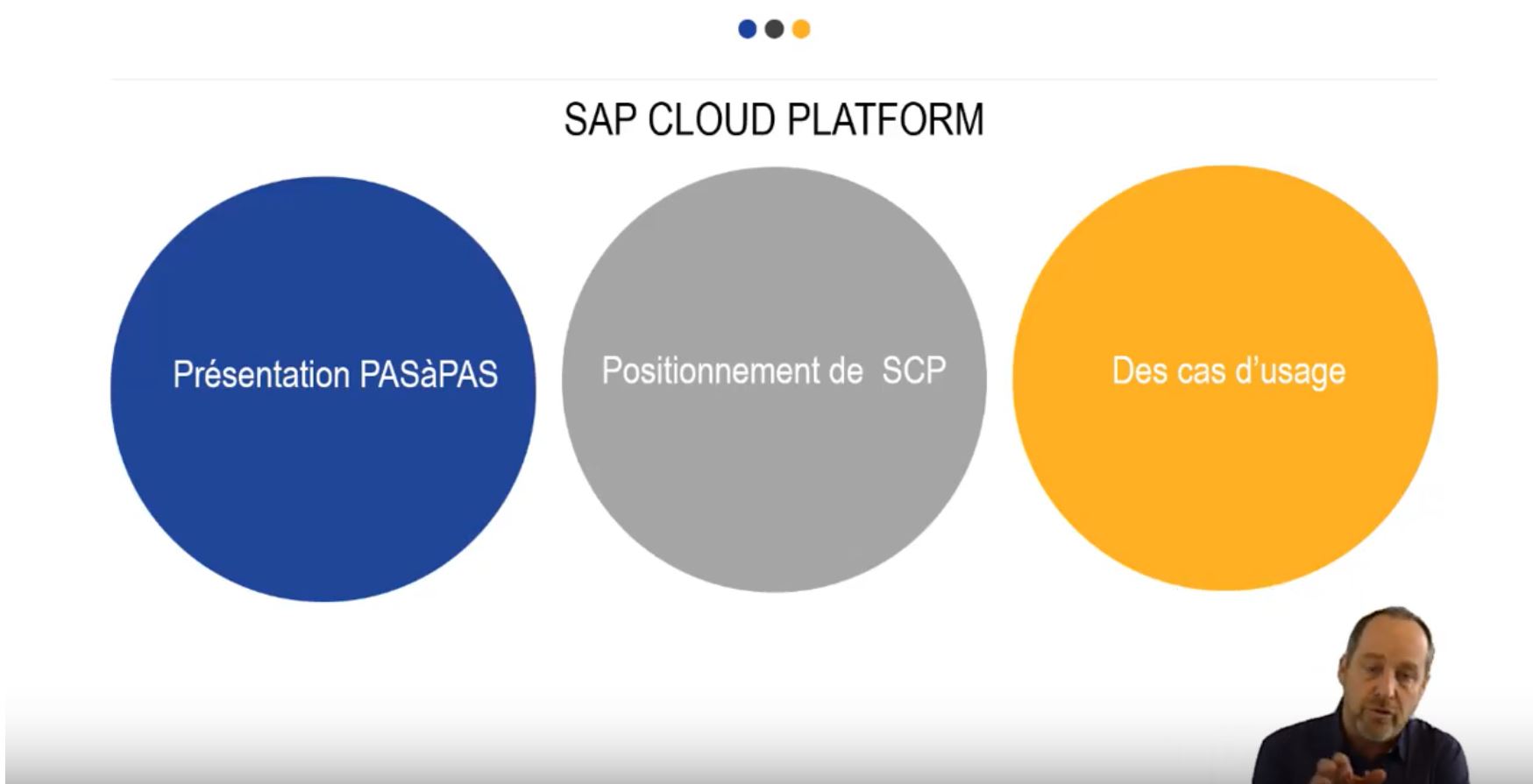 SAP CLOUD PLATFORM

Présentation PASàPAS

Positionnement de SCP

Des cas d'usage